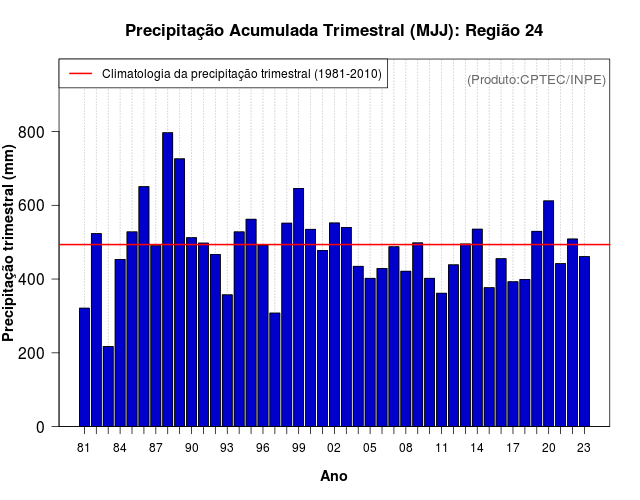 Precipitação Acumulada Trimestral (MJJ): Região 24

Climatologia da precipitação trimestral (1981-2010)

(Produto:CPTEC/INPE)

Precipitação trimestral (mm)

800
600
400
200
0

81 84 87 90 93 96 99 02 05 08 11 14 17 20 23

Ano